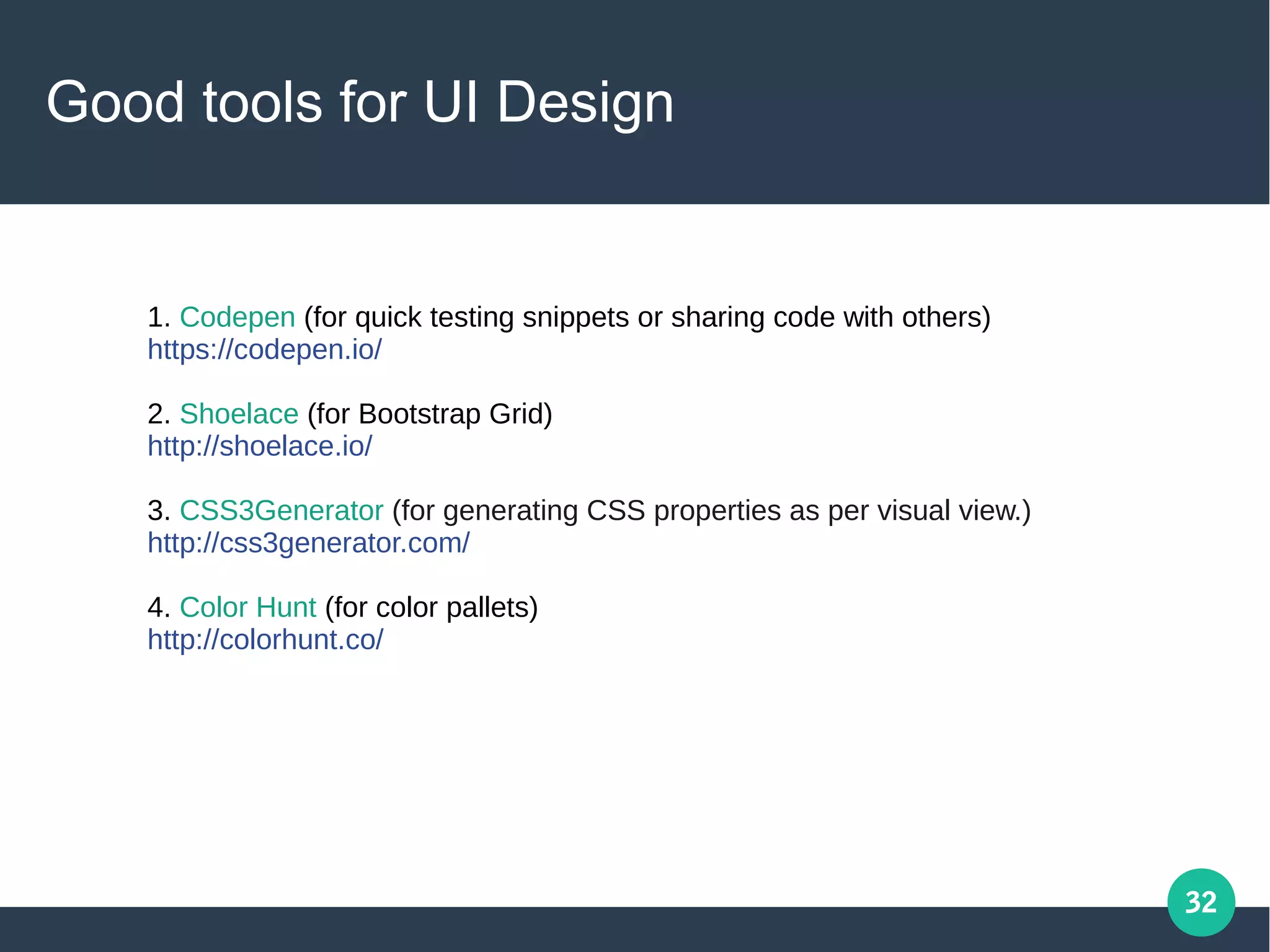 Good tools for UI Design

1. Codepen (for quick testing snippets or sharing code with others)
https://codepen.io/

2. Shoelace (for Bootstrap Grid)
http://shoelace.io/

3. CSS3Generator (for generating CSS properties as per visual view.)
http://css3generator.com/

4. Color Hunt (for color pallets)
http://colorhunt.co/

32